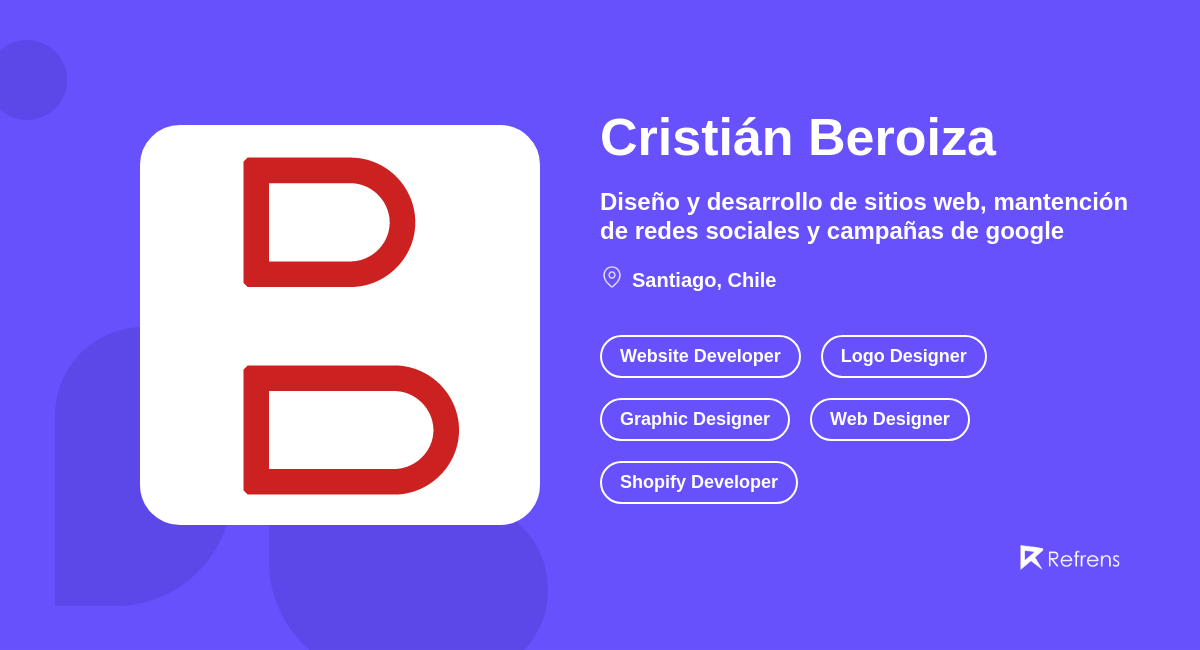 Cristián Beroiza

Diseño y desarrollo de sitios web, mantención de redes sociales y campañas de google

Santiago, Chile

Website Developer

Logo Designer

Graphic Designer

Web Designer

Shopify Developer

Refrens